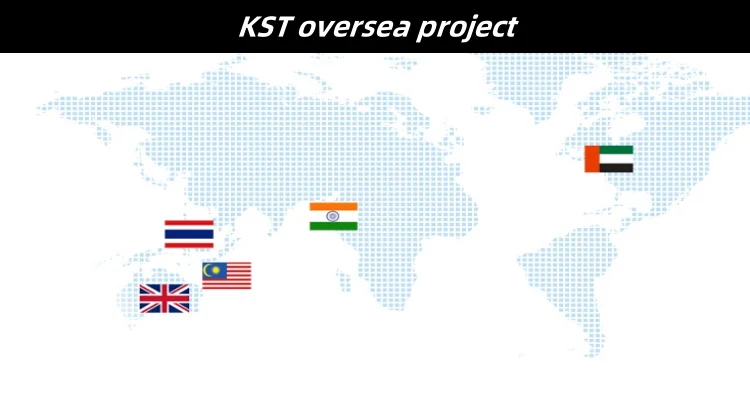 KST oversea project